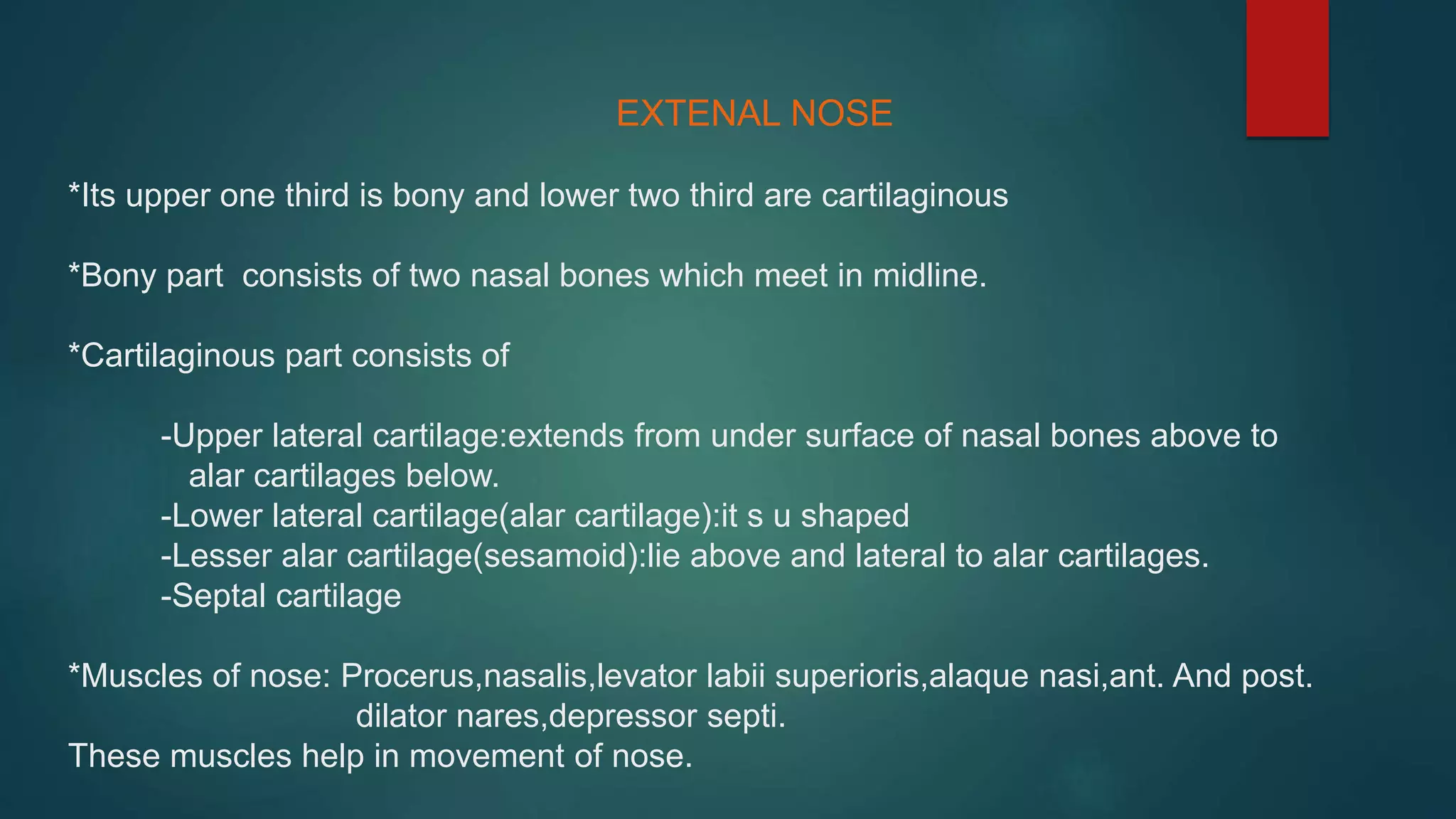 EXTENAL NOSE

*Its upper one third is bony and lower two third are cartilaginous

*Bony part  consists of two nasal bones which meet in midline.

*Cartilaginous part consists of

-Upper lateral cartilage:extends from under surface of nasal bones above to alar cartilages below.
-Lower lateral cartilage(alar cartilage):it s u shaped
-Lesser alar cartilage(sesamoid):lie above and lateral to alar cartilages.
-Septal cartilage

*Muscles of nose: Procerus,nasalis,levator labii superioris,alaque nasi,ant. And post. dilator nares,depressor septi.
These muscles help in movement of nose.